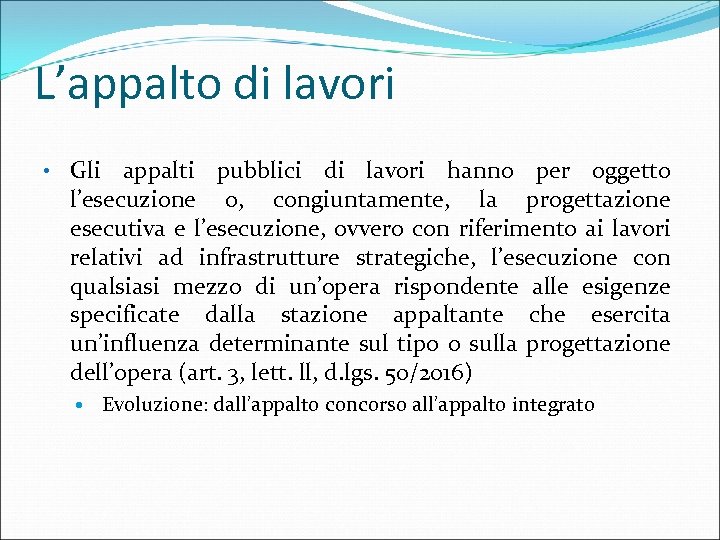 L’appalto di lavori

• Gli appalti pubblici di lavori hanno per oggetto l’esecuzione o, congiuntamente, la progettazione esecutiva e l’esecuzione, ovvero con riferimento ai lavori relativi ad infrastrutture strategiche, l’esecuzione con qualsiasi mezzo di un’opera rispondente alle esigenze specificate dalla stazione appaltante che esercita un’influenza determinante sul tipo o sulla progettazione dell’opera (art. 3, lett. ll, d.lgs. 50/2016)

• Evoluzione: dall’appalto concorso all’appalto integrato